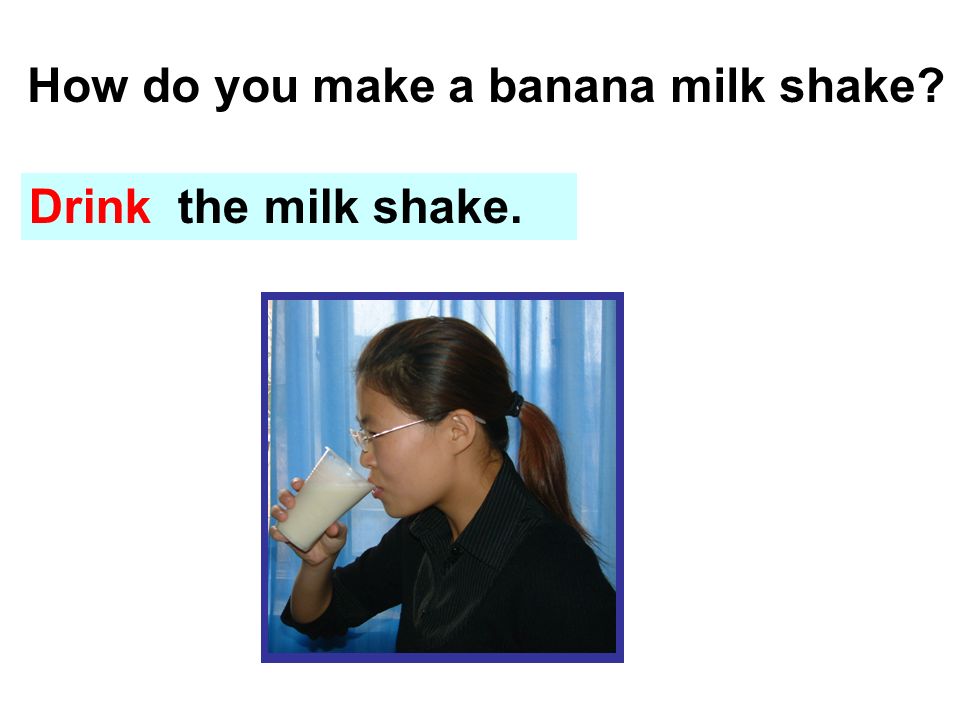 How do you make a banana milk shake?

Drink the milk shake.